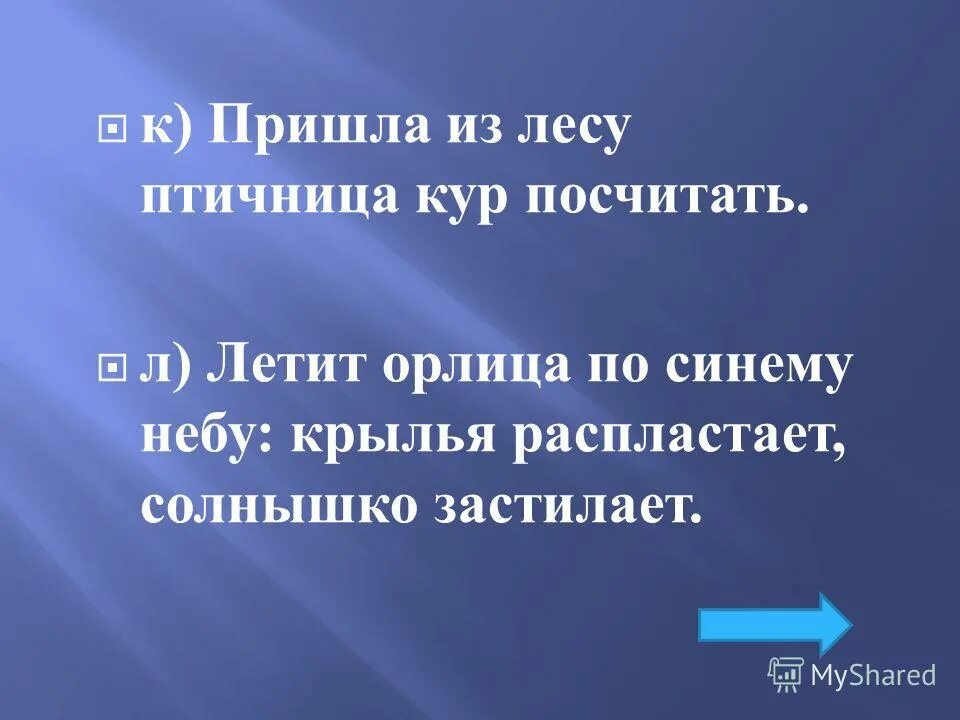 к) Пришла из лесу птичница кур посчитать.

л) Летит орлица по синему небу: крылья распластает, солнышко застилает.

MyShared